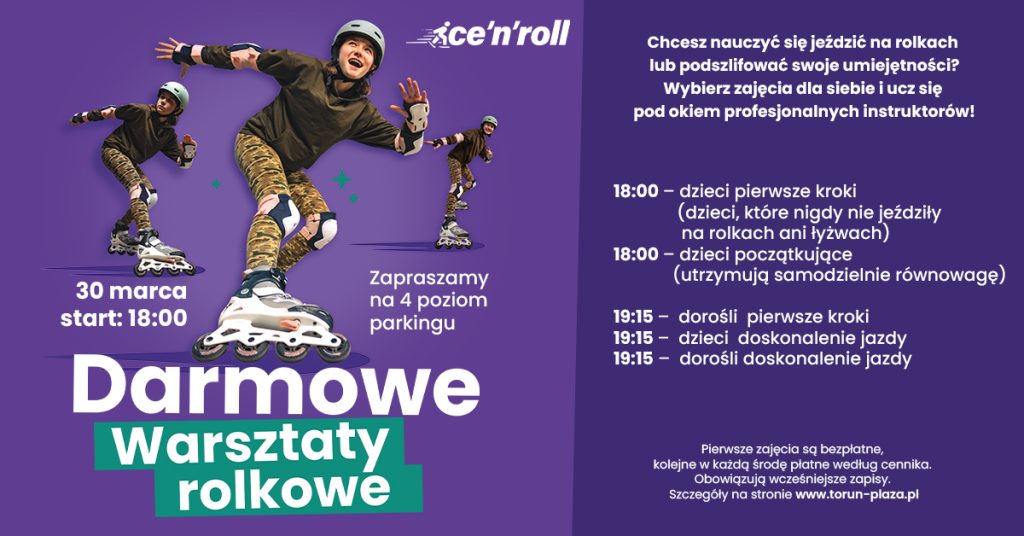 ice'n'roll

30 marca
start: 18:00

Zapraszamy na 4 poziom parkingu

Darmowe
Warsztaty rolkowe

Chcesz nauczyć się jeździć na rolkach lub podszlifować swoje umiejętności? Wybierz zajęcia dla siebie i ucz się pod okiem profesjonalnych instruktorów!

18:00 – dzieci pierwsze kroki (dzieci, które nigdy nie jeździły na rolkach ani łyżwach)
18:00 – dzieci początkujące (utrzymują samodzielnie równowagę)

19:15 – dorośli pierwsze kroki
19:15 – dzieci doskonalenie jazdy
19:15 – dorośli doskonalenie jazdy

Pierwsze zajęcia są bezpłatne, kolejne w każdą środę płatne według cennika. Obowiązują wcześniejsze zapisy. Szczegóły na stronie www.torun-plaza.pl